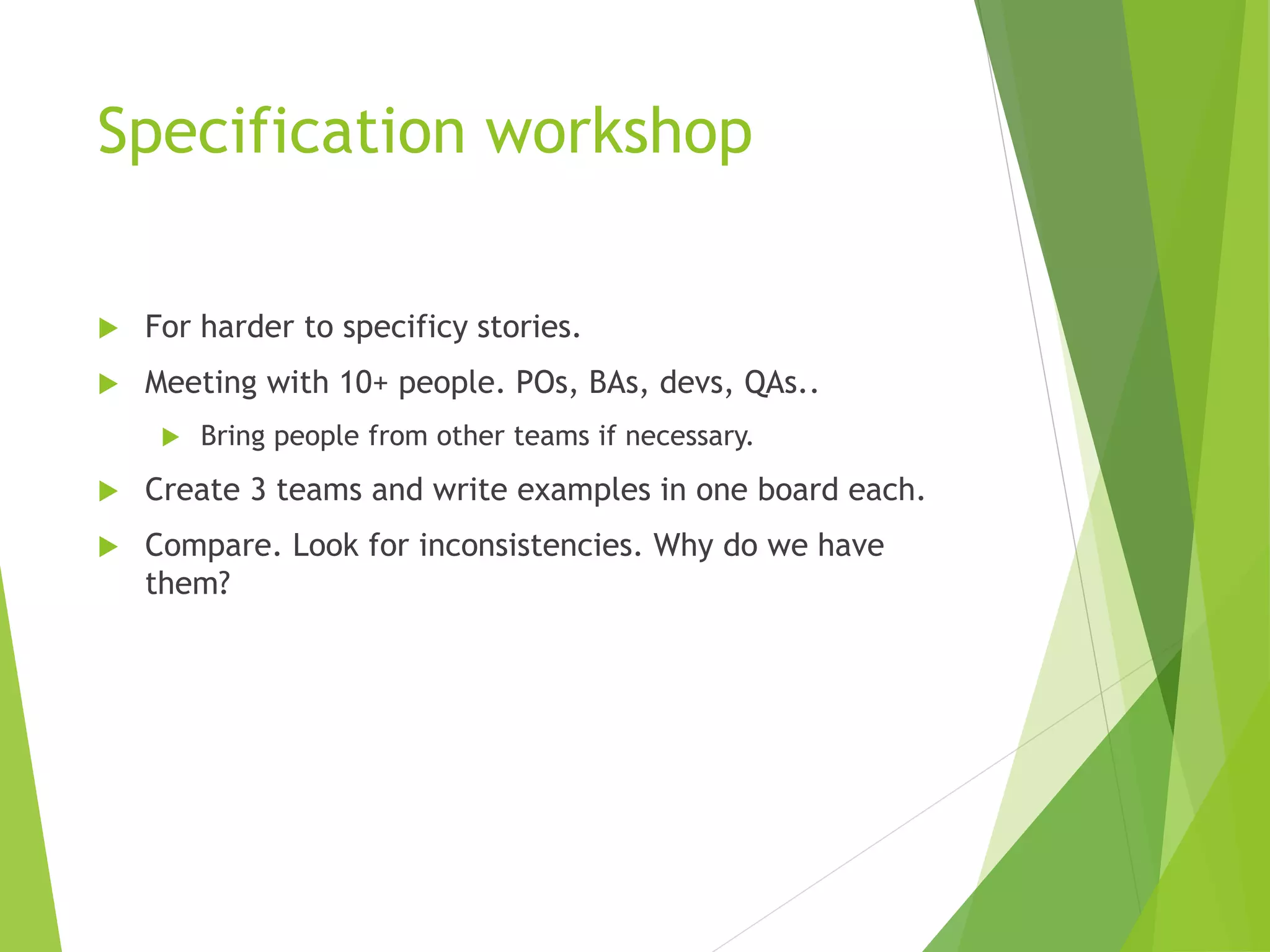 Specification workshop

For harder to specificy stories.

Meeting with 10+ people. POs, BAs, devs, QAs..

Bring people from other teams if necessary.

Create 3 teams and write examples in one board each.

Compare. Look for inconsistencies. Why do we have them?